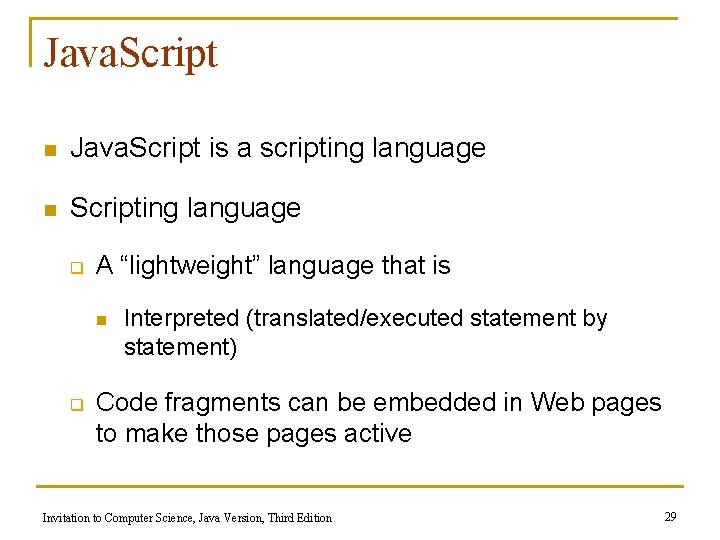 JavaScript

JavaScript is a scripting language

Scripting language

A “lightweight” language that is

Interpreted (translated/executed statement by statement)

Code fragments can be embedded in Web pages to make those pages active

Invitation to Computer Science, Java Version, Third Edition

29